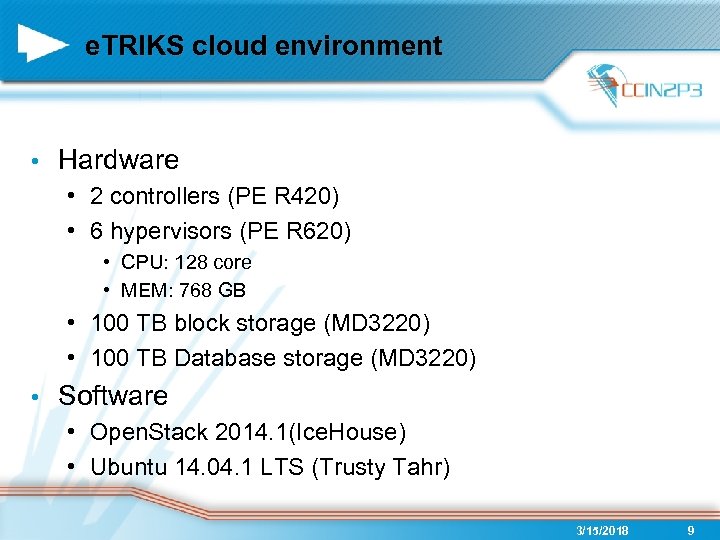 eTRIKS cloud environment

CCIN2P3

• Hardware
• 2 controllers (PE R420)
• 6 hypervisors (PE R620)
• CPU: 128 core
• MEM: 768 GB
• 100 TB block storage (MD3220)
• 100 TB Database storage (MD3220)

• Software
• OpenStack 2014.1(IceHouse)
• Ubuntu 14.04.1 LTS (Trusty Tahr)

3/15/2018 9